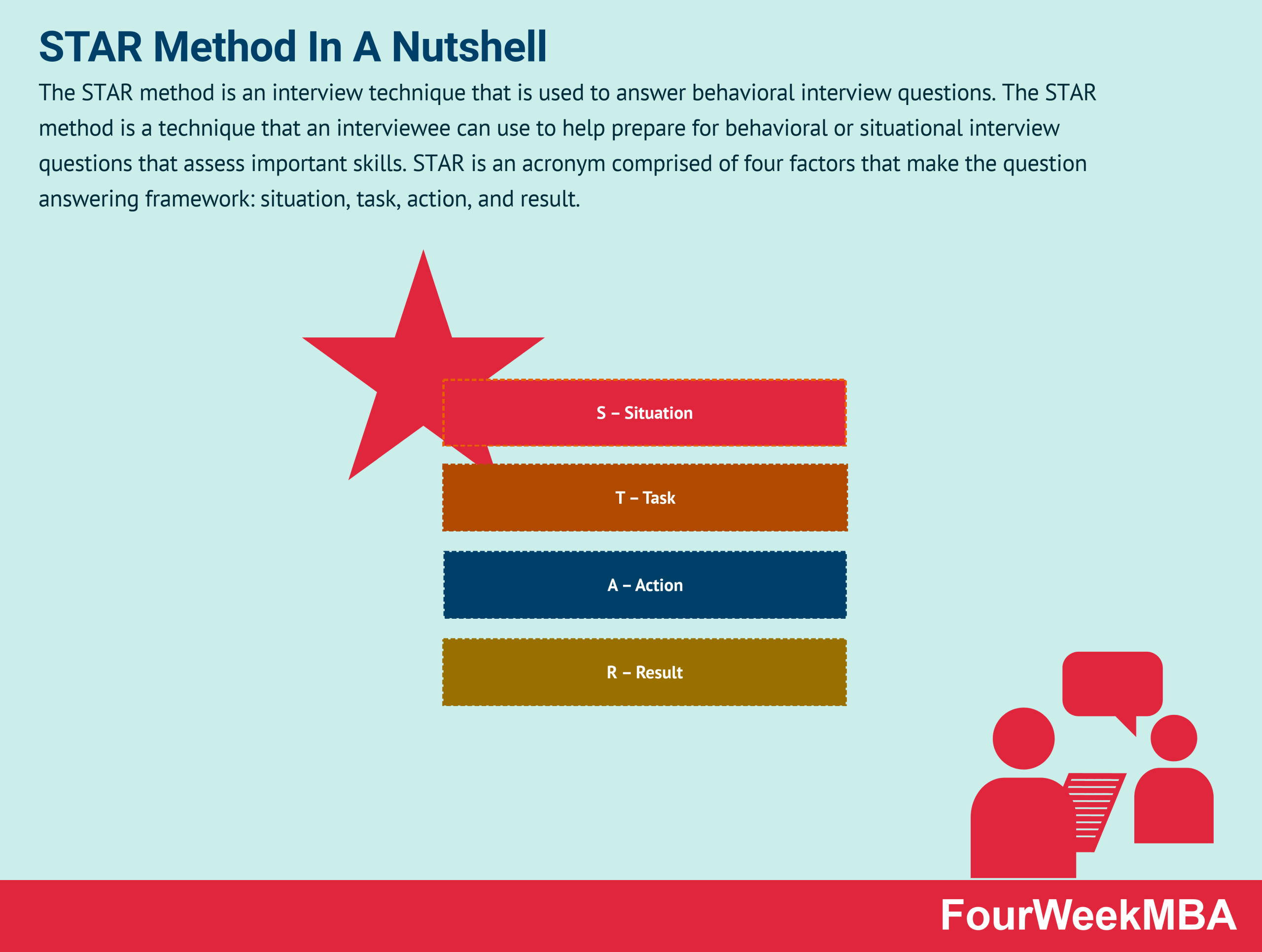 STAR Method In A Nutshell

The STAR method is an interview technique that is used to answer behavioral interview questions. The STAR method is a technique that an interviewee can use to help prepare for behavioral or situational interview questions that assess important skills. STAR is an acronym comprised of four factors that make the question answering framework: situation, task, action, and result.

S – Situation

T – Task

A – Action

R – Result

FourWeekMBA